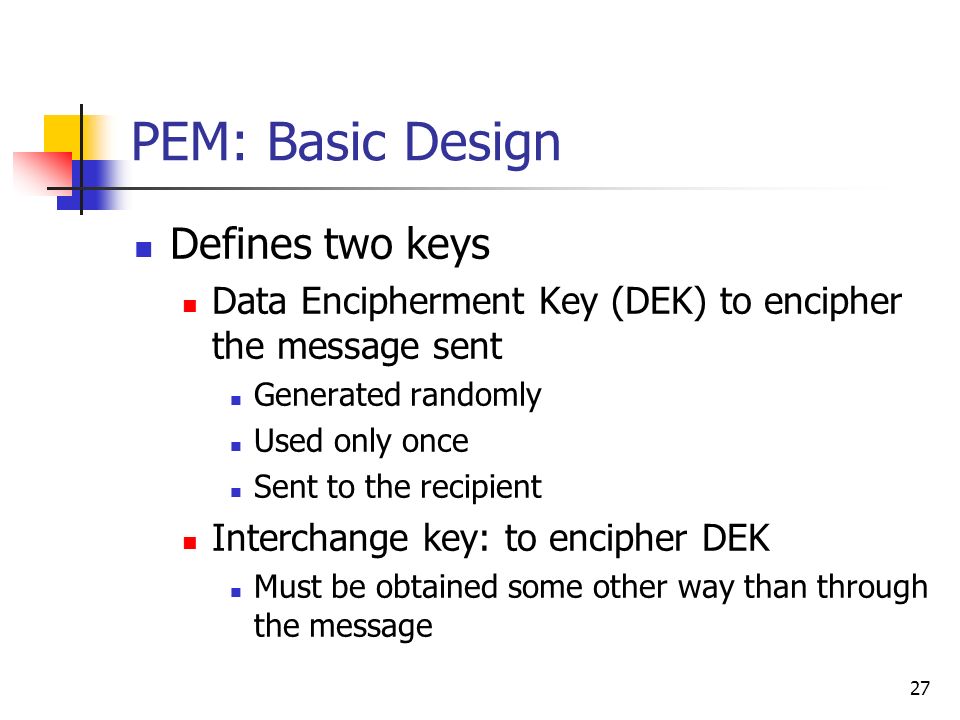 PEM: Basic Design

Defines two keys

Data Encipherment Key (DEK) to encipher the message sent

Generated randomly

Used only once

Sent to the recipient

Interchange key: to encipher DEK

Must be obtained some other way than through the message

27